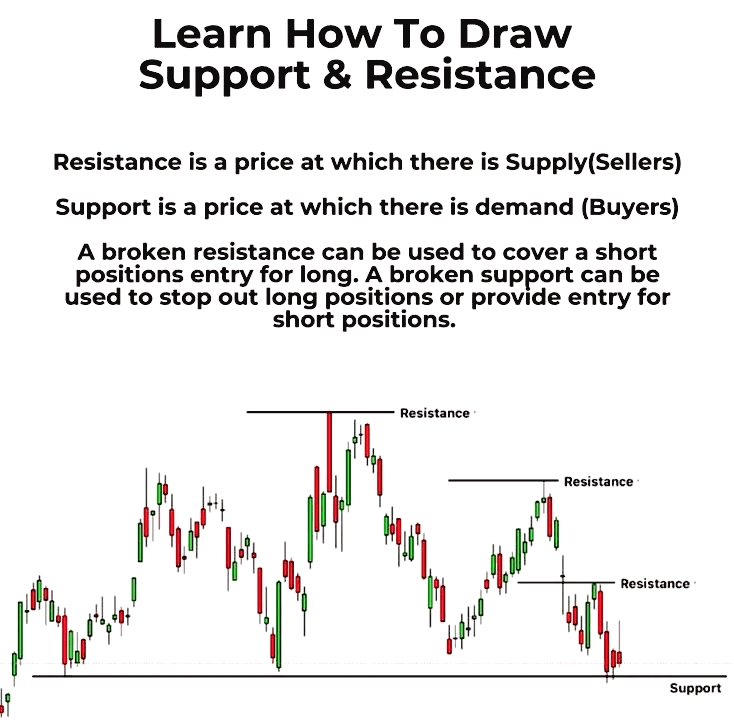 Learn How To Draw Support & Resistance

Resistance is a price at which there is Supply(Sellers)

Support is a price at which there is demand (Buyers)

A broken resistance can be used to cover a short positions entry for long. A broken support can be used to stop out long positions or provide entry for short positions.

Resistance

Resistance

Resistance

Support